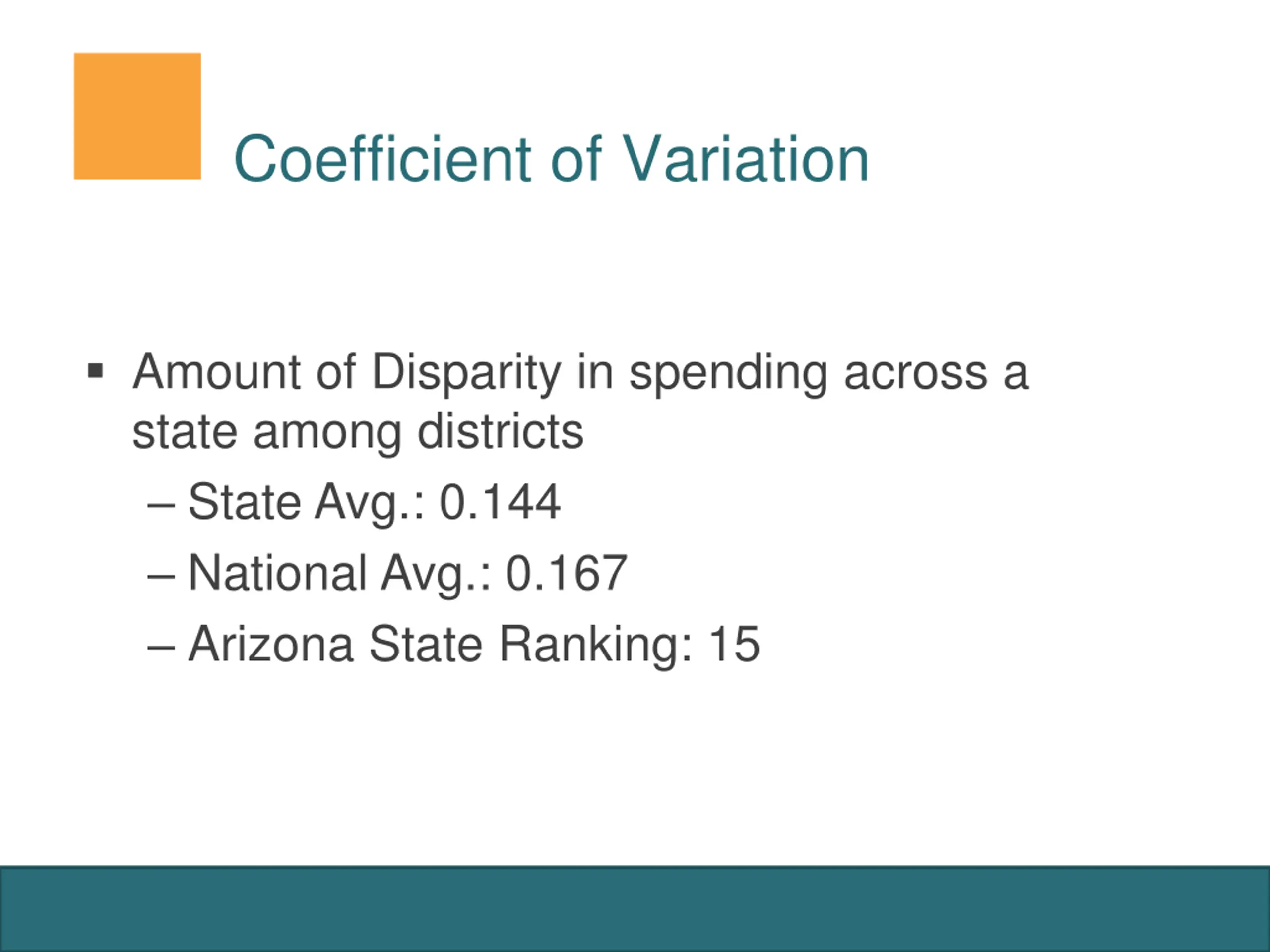 Coefficient of Variation

▪ Amount of Disparity in spending across a state among districts
– State Avg.: 0.144
– National Avg.: 0.167
– Arizona State Ranking: 15